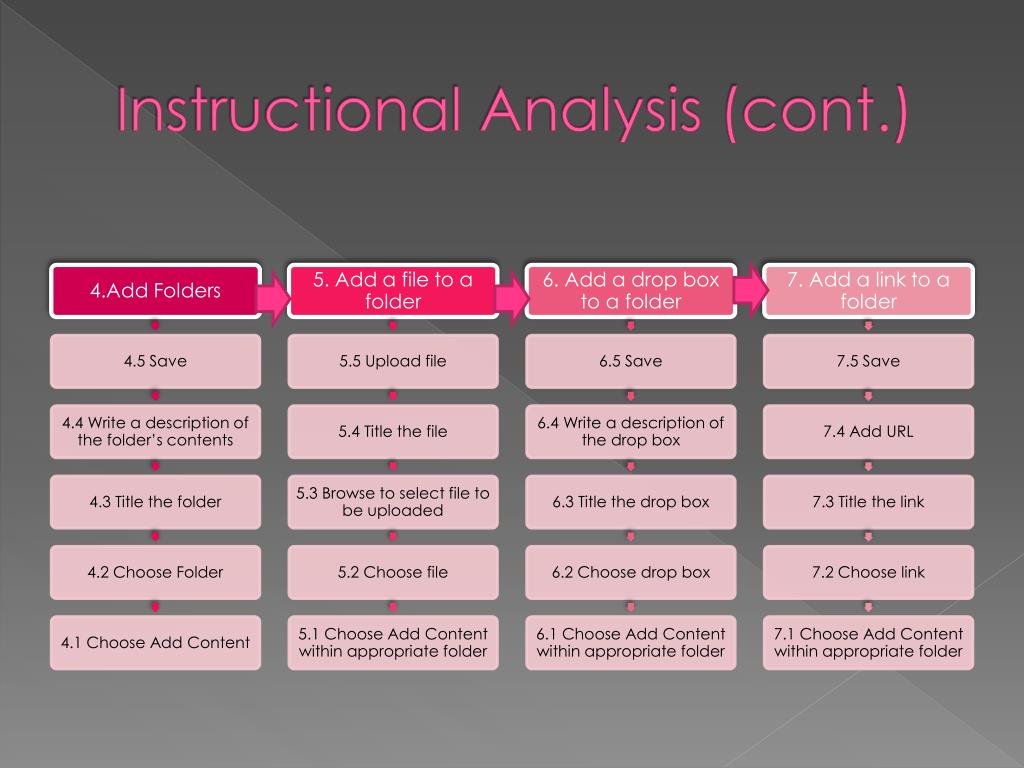 Instructional Analysis (cont.)

4.Add Folders

4.5 Save

4.4 Write a description of the folder's contents

4.3 Title the folder

4.2 Choose Folder

4.1 Choose Add Content

5. Add a file to a folder

5.5 Upload file

5.4 Title the file

5.3 Browse to select file to be uploaded

5.2 Choose file

5.1 Choose Add Content within appropriate folder

6. Add a drop box to a folder

6.5 Save

6.4 Write a description of the drop box

6.3 Title the drop box

6.2 Choose drop box

6.1 Choose Add Content within appropriate folder

7. Add a link to a folder

7.5 Save

7.4 Add URL

7.3 Title the link

7.2 Choose link

7.1 Choose Add Content within appropriate folder